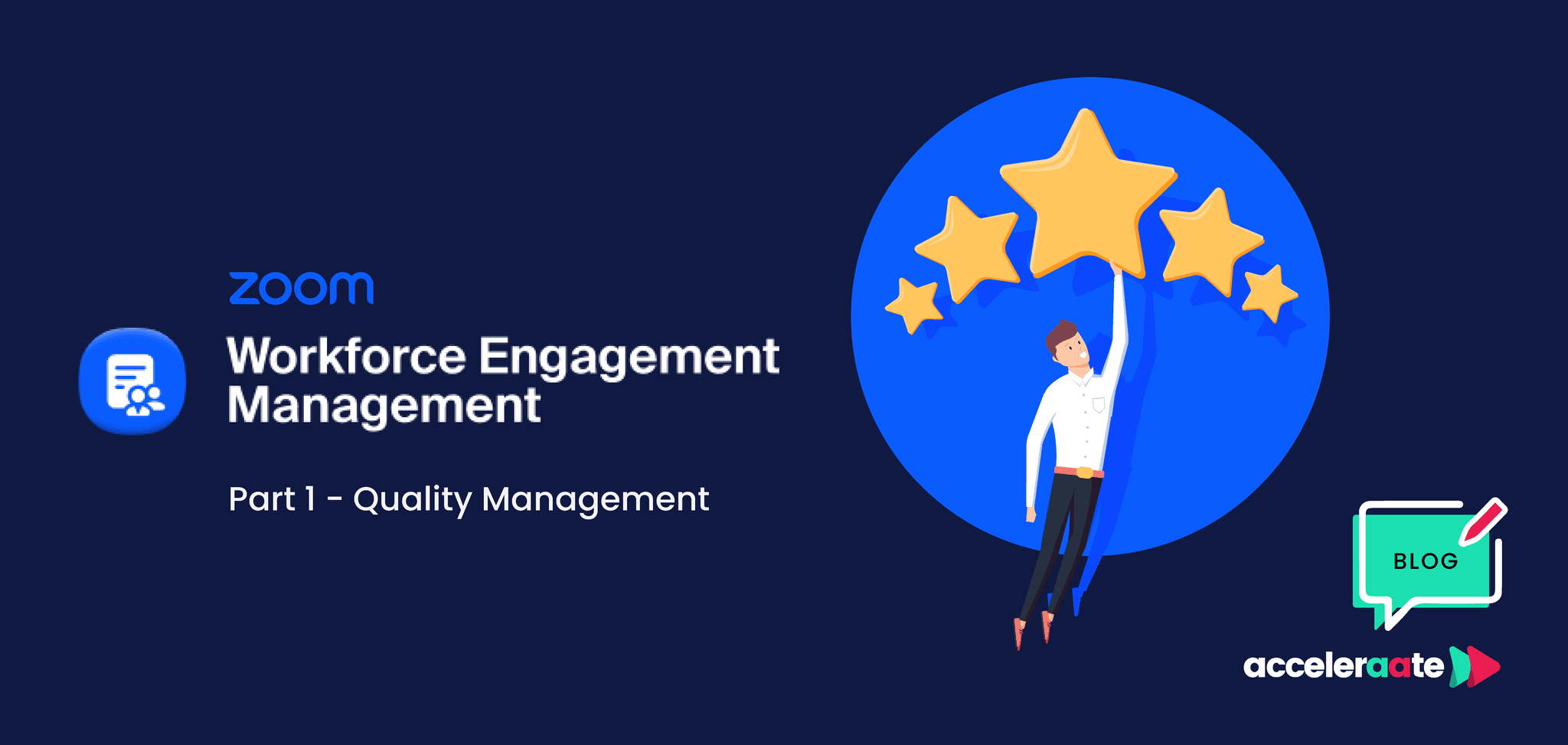 zoom

Workforce Engagement Management

Part 1 - Quality Management

BLOG

acceleraate